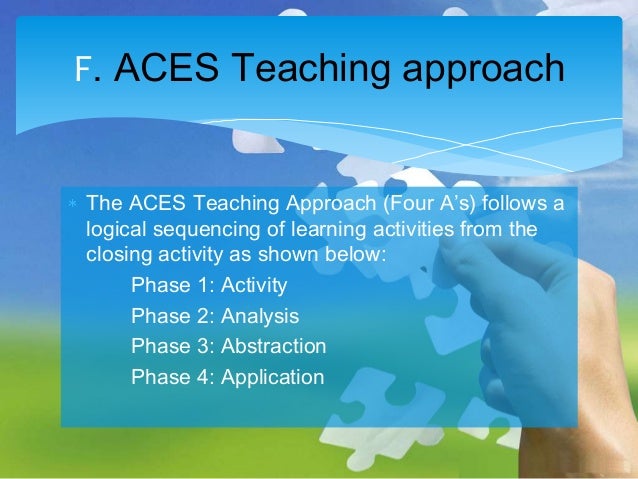 F. ACES Teaching approach

* The ACES Teaching Approach (Four A's) follows a logical sequencing of learning activities from the closing activity as shown below:

Phase 1: Activity
Phase 2: Analysis
Phase 3: Abstraction
Phase 4: Application